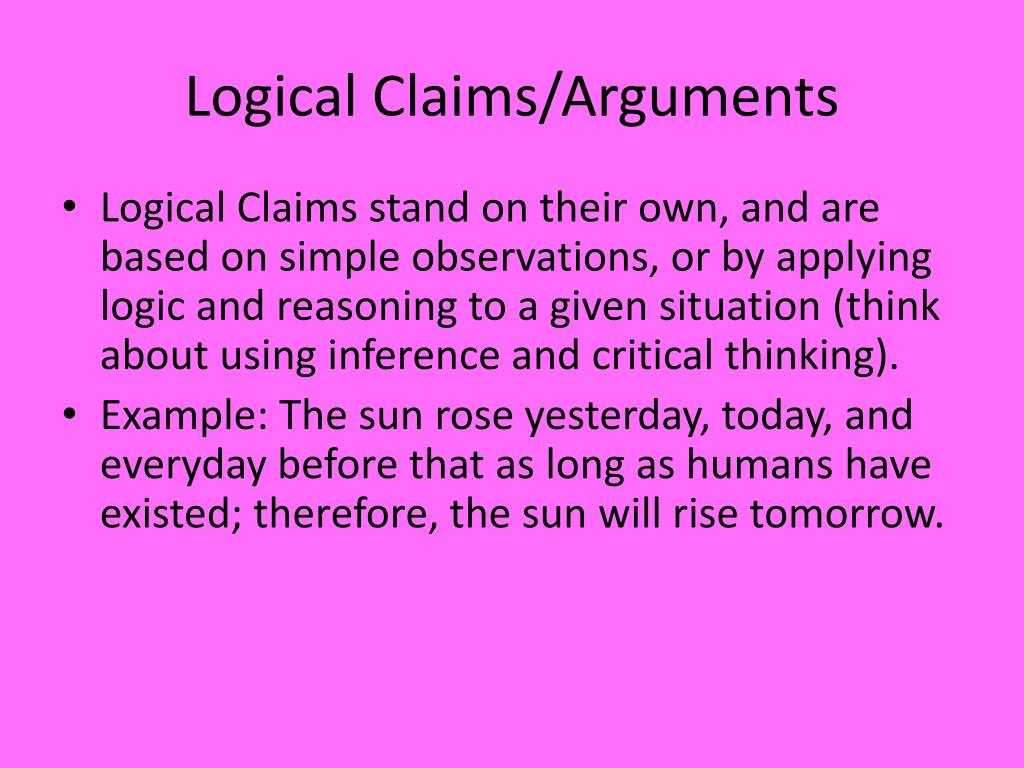 Logical Claims/Arguments

• Logical Claims stand on their own, and are based on simple observations, or by applying logic and reasoning to a given situation (think about using inference and critical thinking).

• Example: The sun rose yesterday, today, and everyday before that as long as humans have existed; therefore, the sun will rise tomorrow.